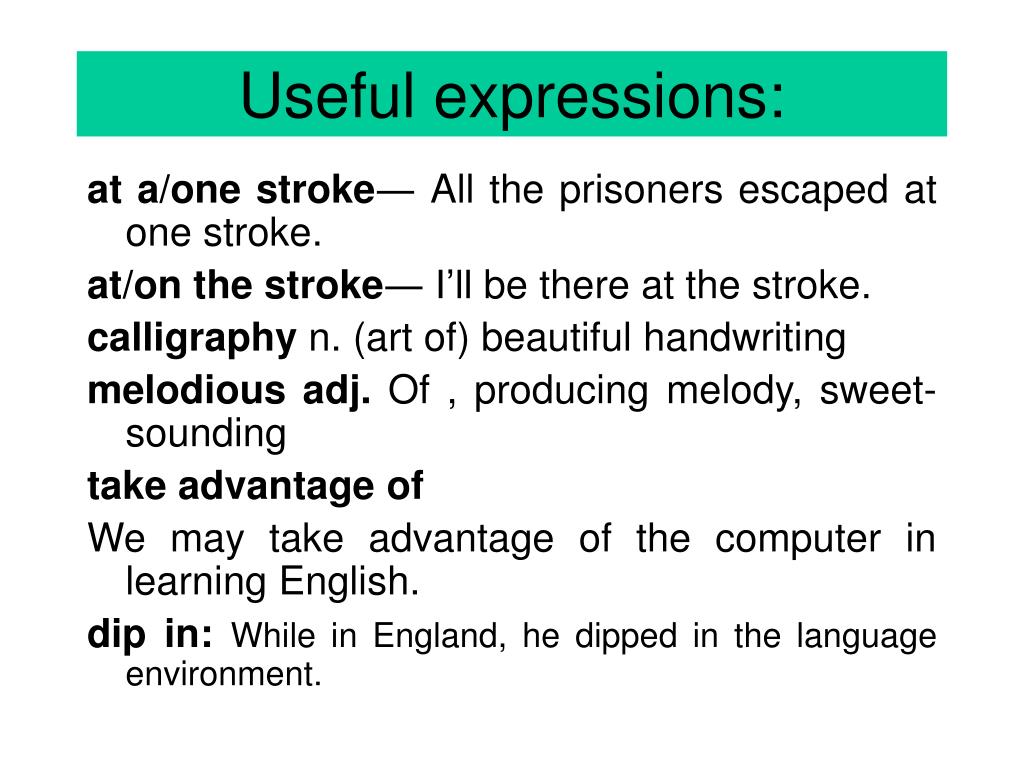 Useful expressions:

at a/one stroke— All the prisoners escaped at one stroke.

at/on the stroke— I'll be there at the stroke.

calligraphy n. (art of) beautiful handwriting

melodious adj. Of , producing melody, sweet-sounding

take advantage of

We may take advantage of the computer in learning English.

dip in: While in England, he dipped in the language environment.